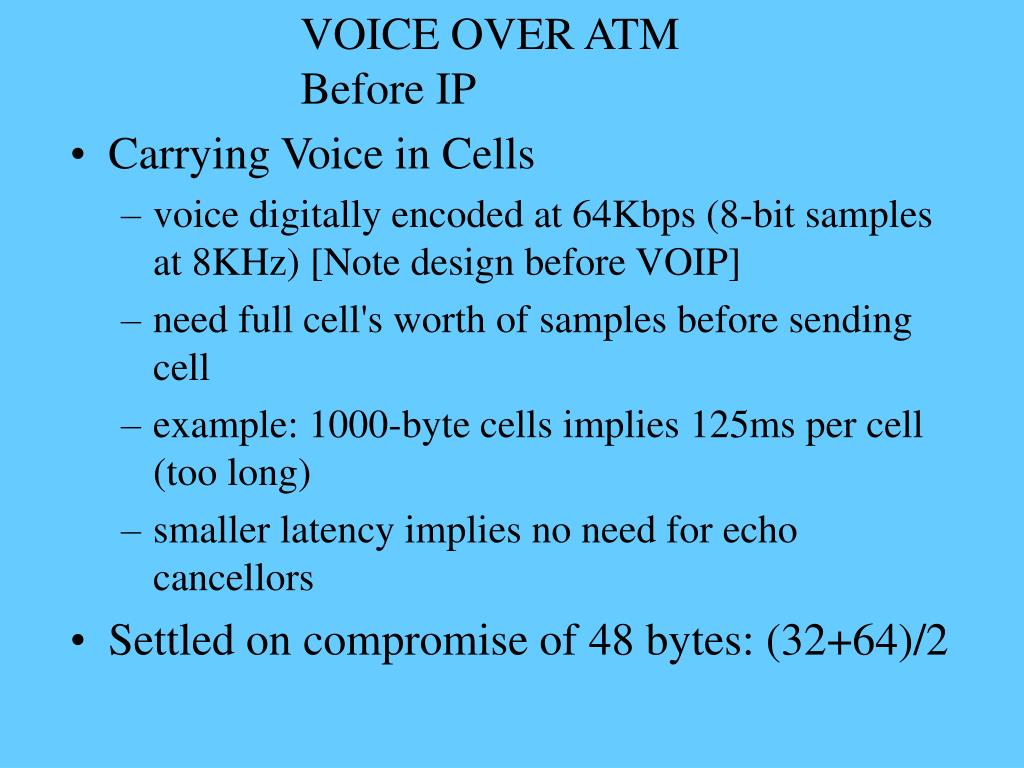 VOICE OVER ATM
Before IP

• Carrying Voice in Cells
– voice digitally encoded at 64Kbps (8-bit samples at 8KHz) [Note design before VOIP]
– need full cell's worth of samples before sending cell
– example: 1000-byte cells implies 125ms per cell (too long)
– smaller latency implies no need for echo cancellors
• Settled on compromise of 48 bytes: (32+64)/2